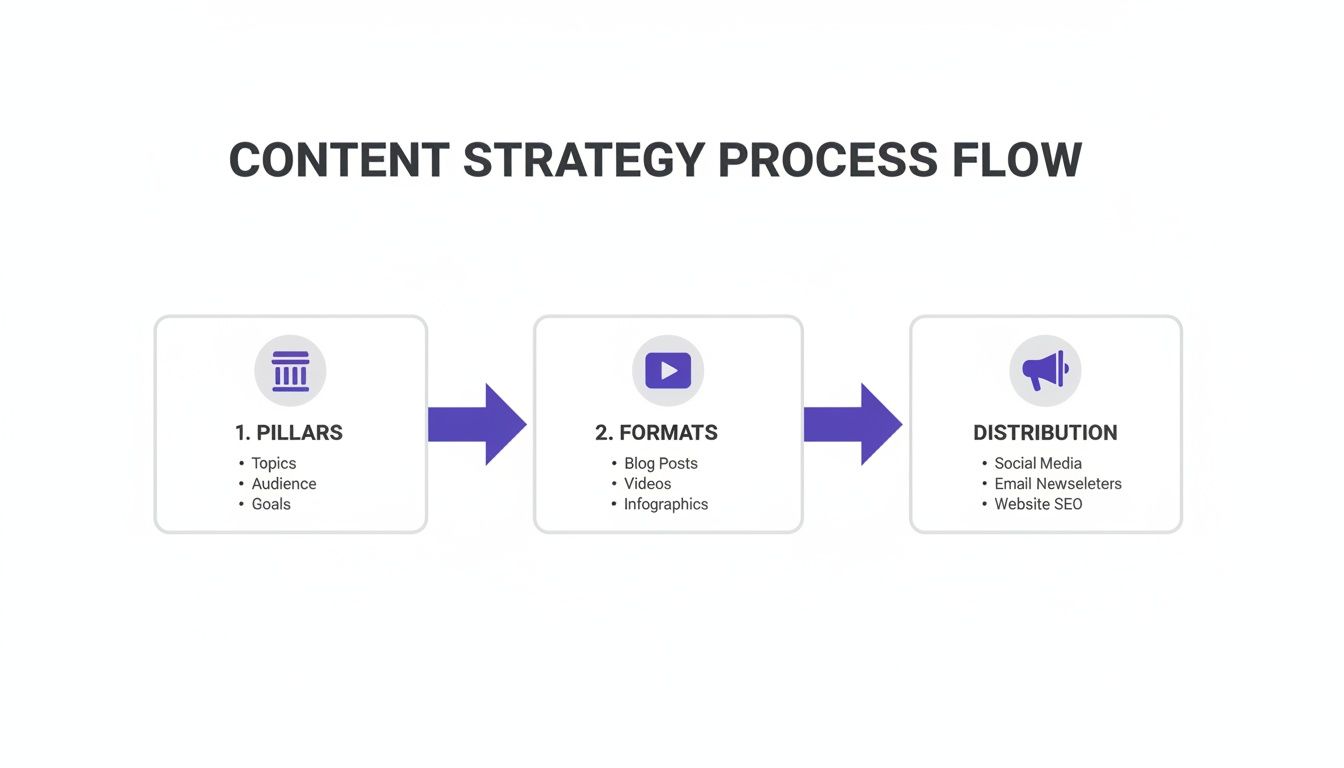 CONTENT STRATEGY PROCESS FLOW

1. PILLARS
• Topics
• Audience
• Goals

2. FORMATS
• Blog Posts
• Videos
• Infographics

DISTRIBUTION
• Social Media
• Email Newseleters
• Website SEO